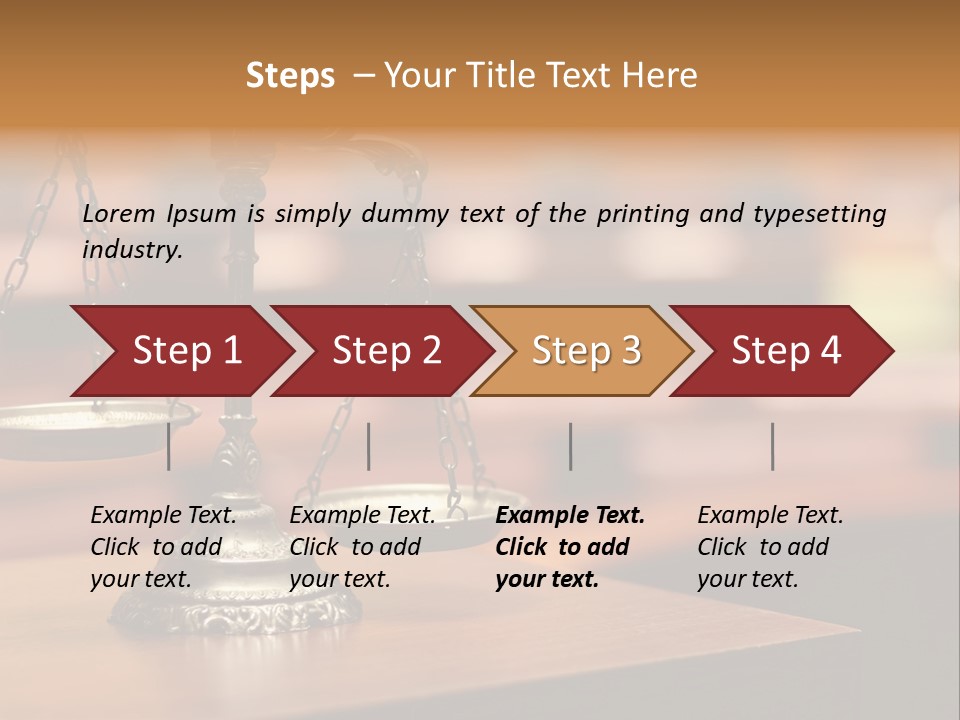 Steps – Your Title Text Here

Lorem Ipsum is simply dummy text of the printing and typesetting industry.

Step 1

Step 2

Step 3

Step 4

Example Text. Click to add your text.

Example Text. Click to add your text.

Example Text. Click to add your text.

Example Text. Click to add your text.